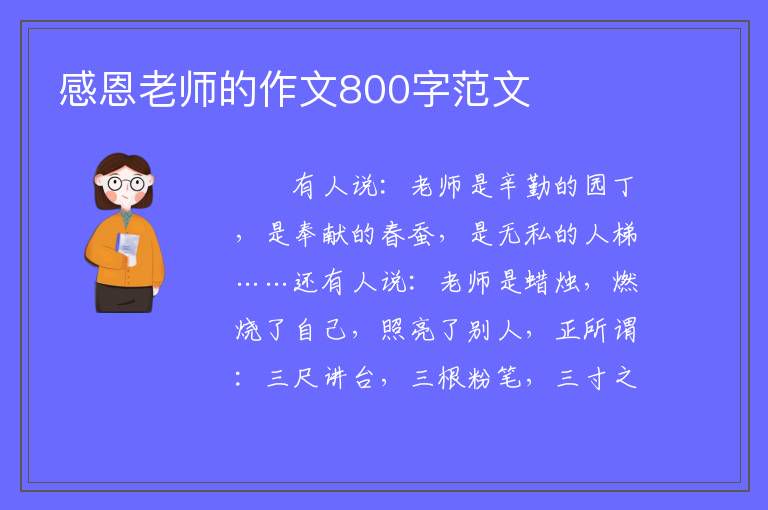 感恩老师的作文800字范文

有人说：老师是辛勤的园丁，是奉献的春蚕，是无私的人梯……还有人说：老师是蜡烛，燃烧了自己，照亮了别人，正所谓：三尺讲台，三根粉笔，三寸之